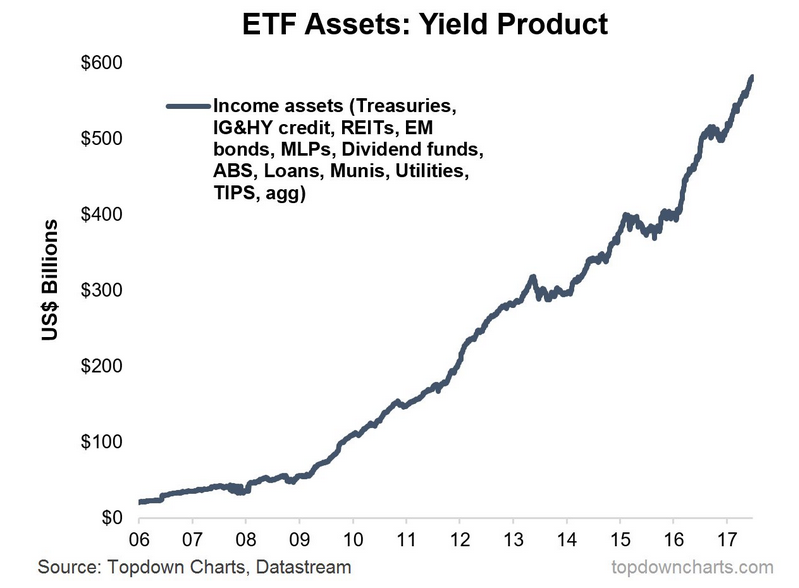 ETF Assets: Yield Product

Income assets (Treasuries, IG&HY credit, REITs, EM bonds, MLPs, Dividend funds, ABS, Loans, Munis, Utilities, TIPS, agg)

US$ Billions

$600
$500
$400
$300
$200
$100
$0

06 07 08 09 10 11 12 13 14 15 16 17

Source: Topdown Charts, Datastream

topdowncharts.com